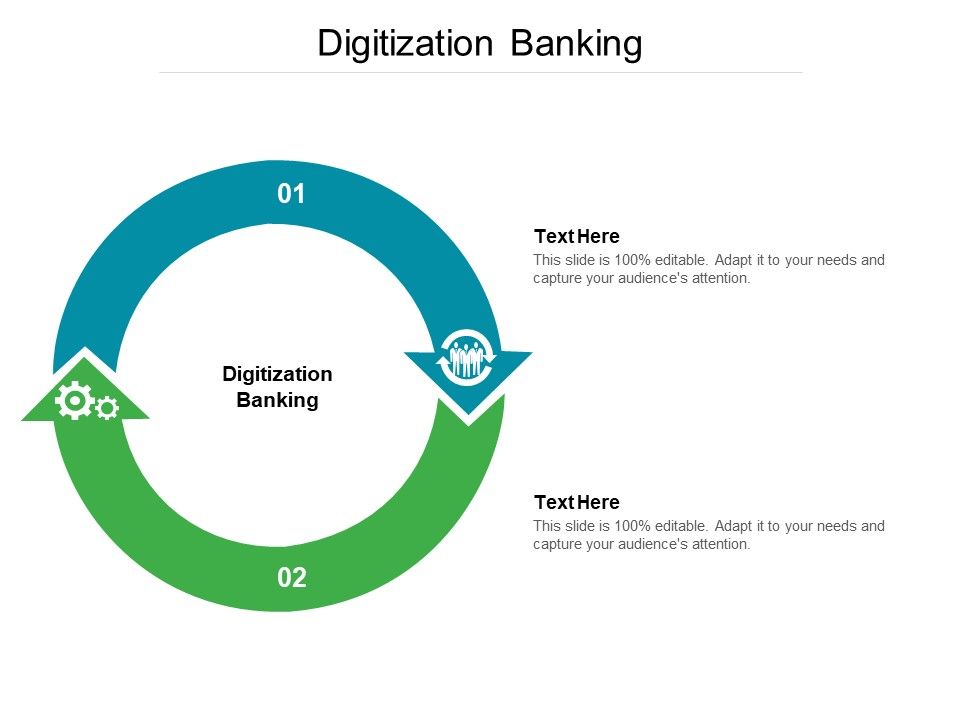 Digitization Banking

01

Digitization Banking

02

Text Here
This slide is 100% editable. Adapt it to your needs and capture your audience's attention.

Text Here
This slide is 100% editable. Adapt it to your needs and capture your audience's attention.